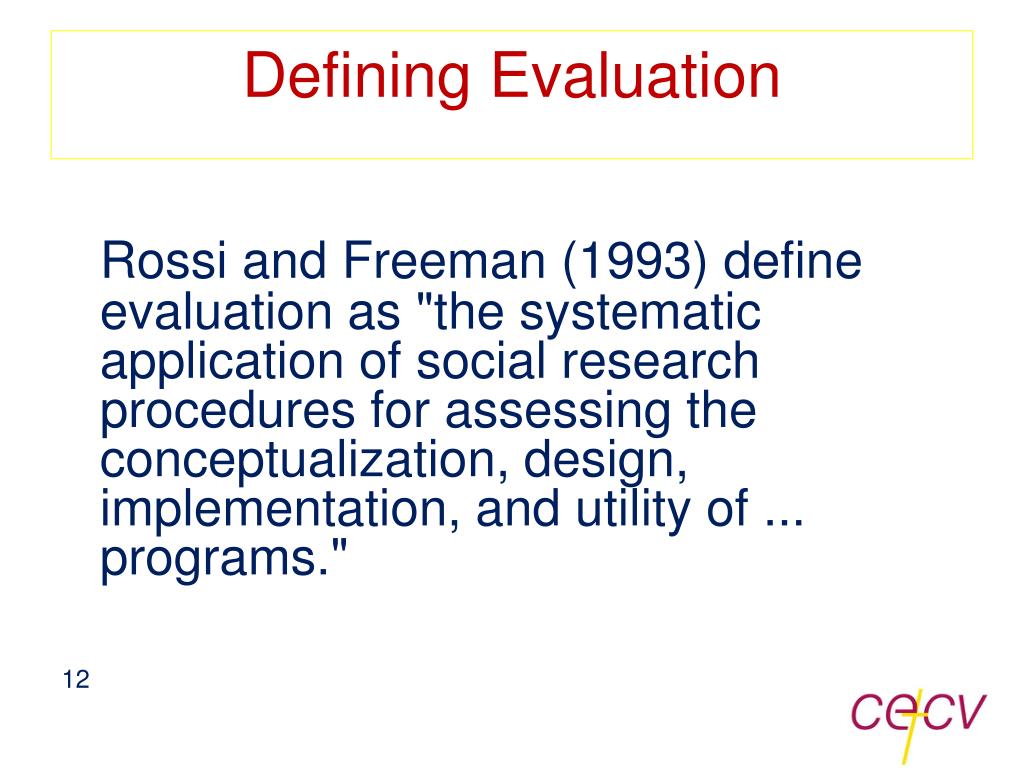 Defining Evaluation

Rossi and Freeman (1993) define evaluation as "the systematic application of social research procedures for assessing the conceptualization, design, implementation, and utility of ... programs."

12

cecv